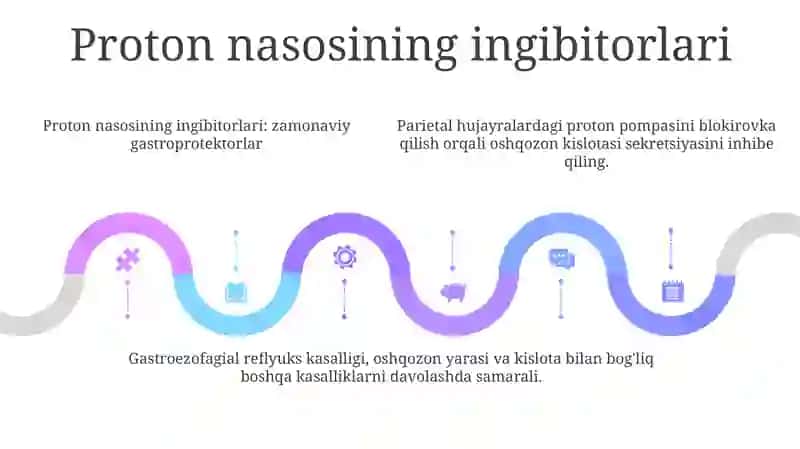 Proton nasosining ingibitorlari

Proton nasosining ingibitorlari: zamonaviy gastroprotektorlar

Parietal hujayralardagi proton pompasini blokirovka qilish orqali oshqozon kislotasi sekretsiyasini inhibe qiling.

Gastroezofagial reflyuks kasalligi, oshqozon yarasi va kislota bilan bog'liq boshqa kasalliklarni davolashda samarali.